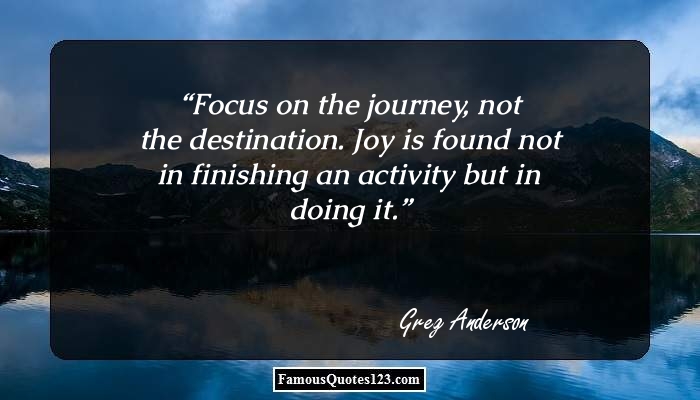 “Focus on the journey, not the destination. Joy is found not in finishing an activity but in doing it.”

Greg Anderson

FamousQuotes123.com